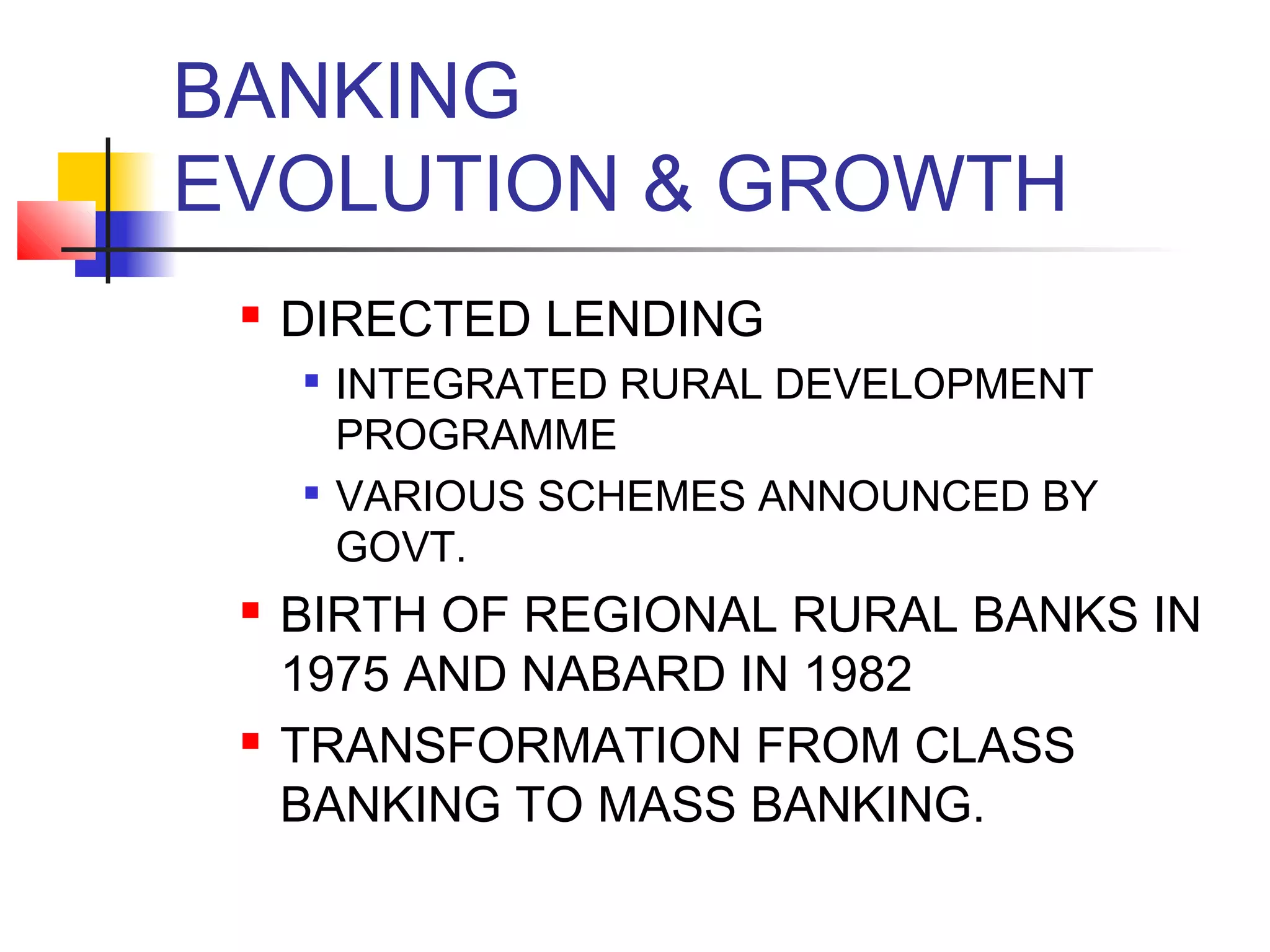 BANKING
EVOLUTION & GROWTH

- DIRECTED LENDING
  - INTEGRATED RURAL DEVELOPMENT PROGRAMME
  - VARIOUS SCHEMES ANNOUNCED BY GOVT.
- BIRTH OF REGIONAL RURAL BANKS IN 1975 AND NABARD IN 1982
- TRANSFORMATION FROM CLASS BANKING TO MASS BANKING.